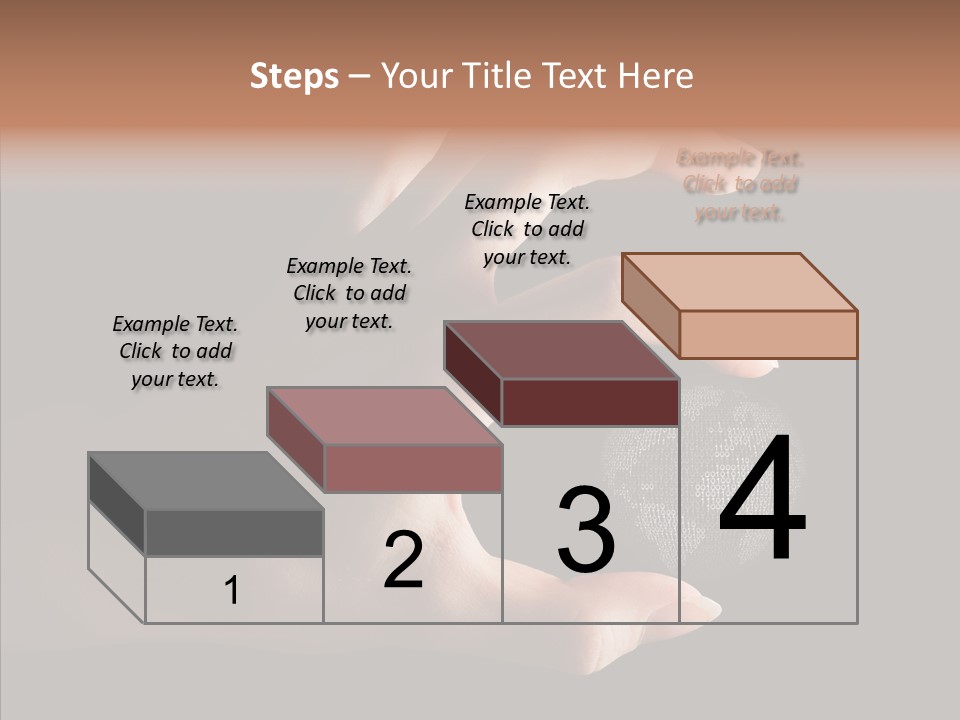 Steps – Your Title Text Here

Example Text. Click to add your text.

Example Text. Click to add your text.

Example Text. Click to add your text.

Example Text. Click to add your text.

1

2

3

4